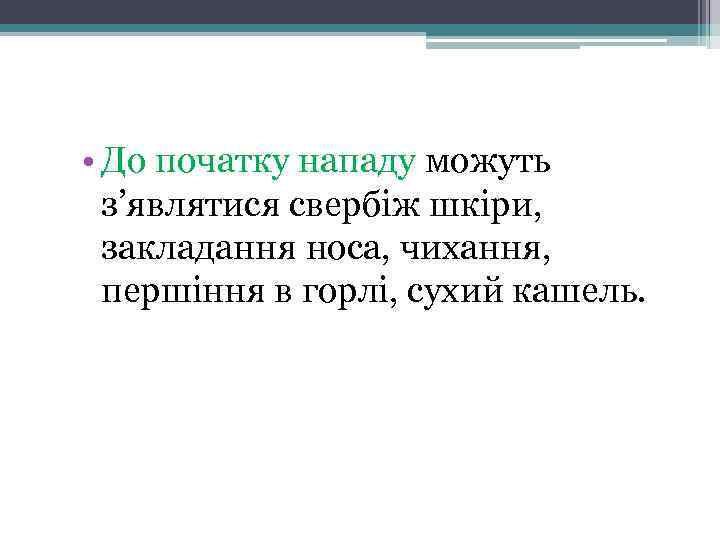 • До початку нападу можуть з’являтися свербіж шкіри, закладання носа, чихання, першіння в горлі, сухий кашель.